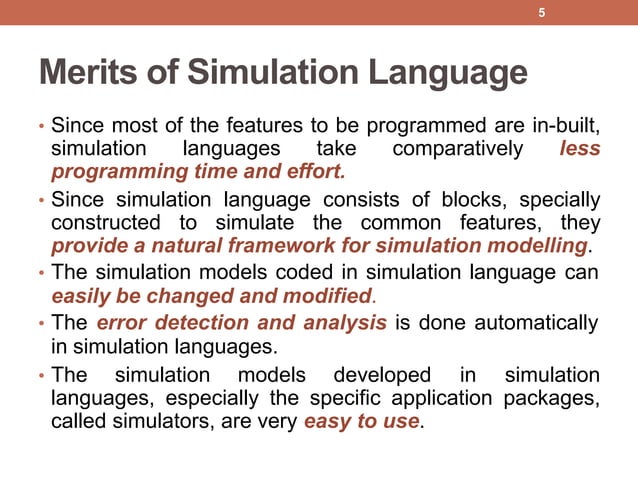 5

Merits of Simulation Language

• Since most of the features to be programmed are in-built, simulation languages take comparatively less programming time and effort.

• Since simulation language consists of blocks, specially constructed to simulate the common features, they provide a natural framework for simulation modelling.

• The simulation models coded in simulation language can easily be changed and modified.

• The error detection and analysis is done automatically in simulation languages.

• The simulation models developed in simulation languages, especially the specific application packages, called simulators, are very easy to use.